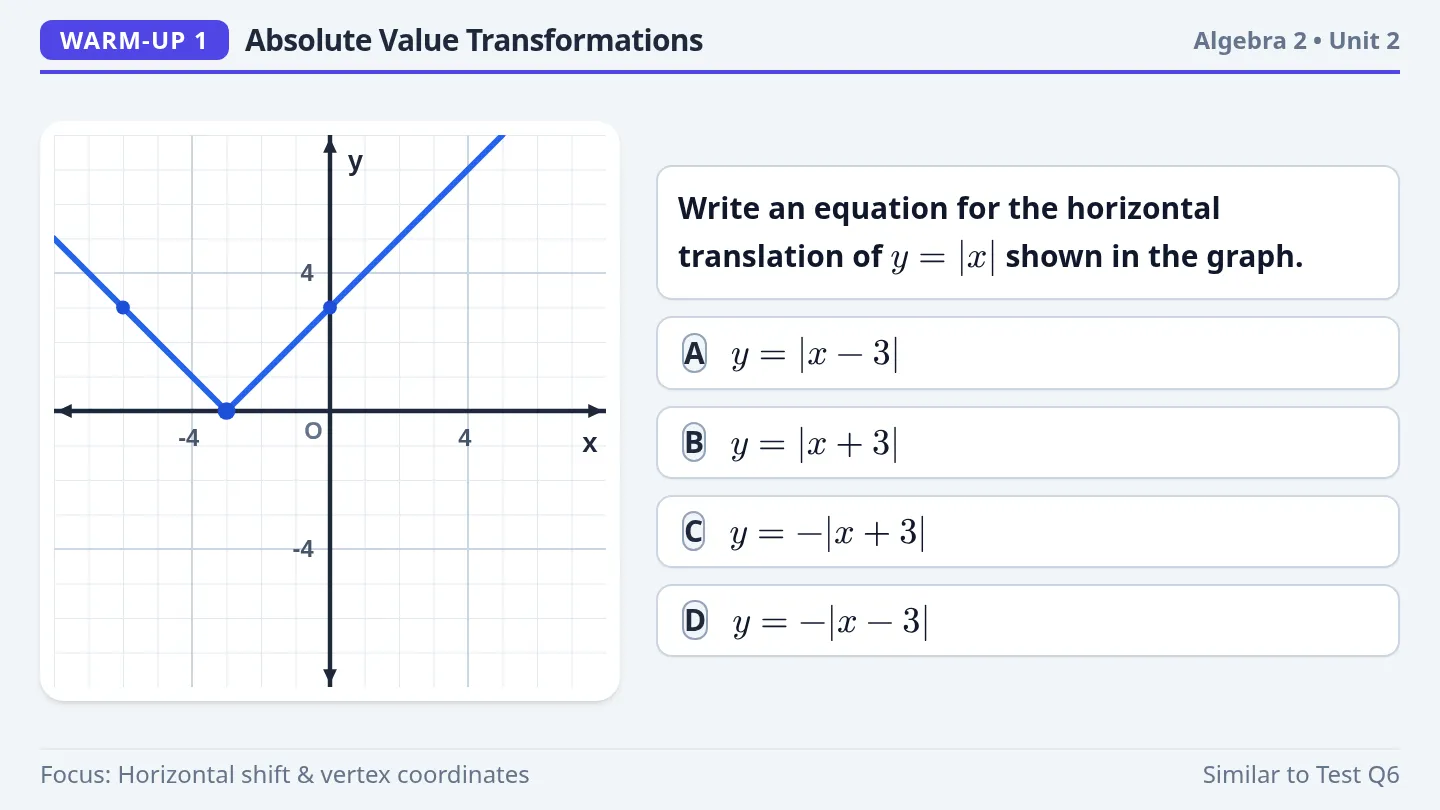 WARM-UP 1 Absolute Value Transformations

Algebra 2 • Unit 2

y

4

-4

O

4

x

-4

Write an equation for the horizontal translation of $y = |x|$ shown in the graph.

A $y = |x - 3|$

B $y = |x + 3|$

C $y = -|x + 3|$

D $y = -|x - 3|$

Focus: Horizontal shift & vertex coordinates

Similar to Test Q6